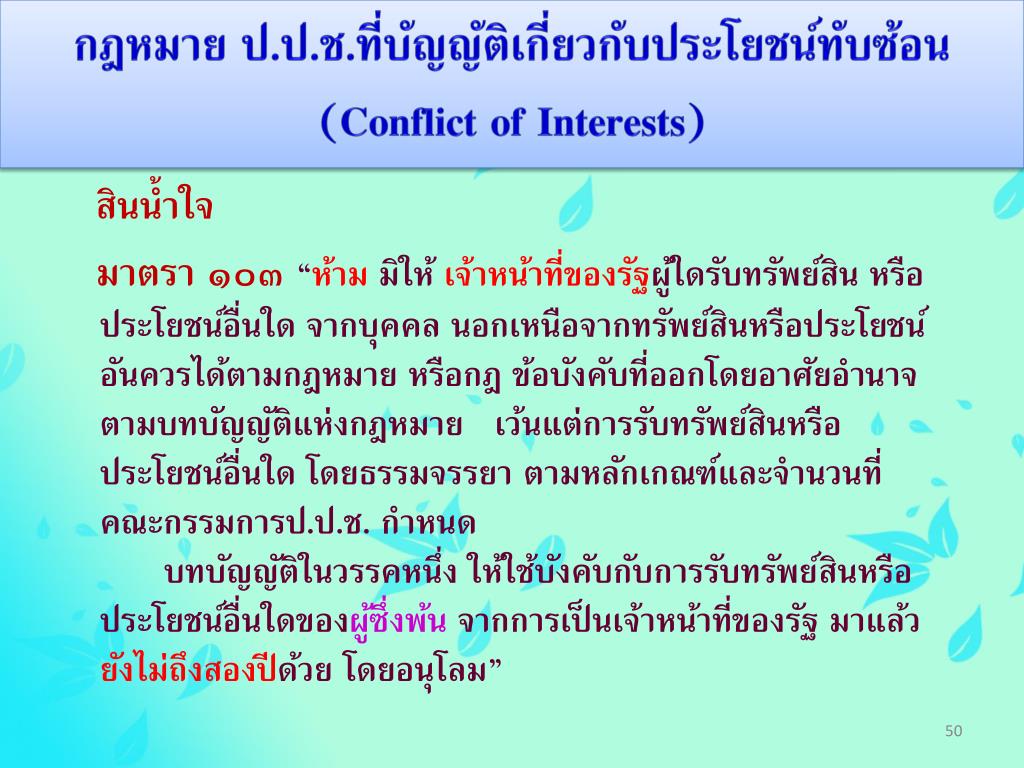 กฎหมาย ป.ป.ช.ที่บัญญัติเกี่ยวกับประโยชน์ทับซ้อน (Conflict of Interests)

สินน้ำใจ

มาตรา ๑๐๓ “ห้าม มิให้ เจ้าหน้าที่ของรัฐผู้ใดรับทรัพย์สิน หรือประโยชน์อื่นใด จากบุคคล นอกเหนือจากทรัพย์สินหรือประโยชน์อันควรได้ตามกฎหมาย หรือกฎ ข้อบังคับที่ออกโดยอาศัยอำนาจตามบทบัญญัติแห่งกฎหมาย เว้นแต่การรับทรัพย์สินหรือประโยชน์อื่นใด โดยธรรมจรรยา ตามหลักเกณฑ์และจำนวนที่คณะกรรมการป.ป.ช. กำหนด

บทบัญญัติในวรรคหนึ่ง ให้ใช้บังคับกับการรับทรัพย์สินหรือประโยชน์อื่นใดของผู้ซึ่งพ้น จากการเป็นเจ้าหน้าที่ของรัฐ มาแล้วยังไม่ถึงสองปีด้วย โดยอนุโลม”

50